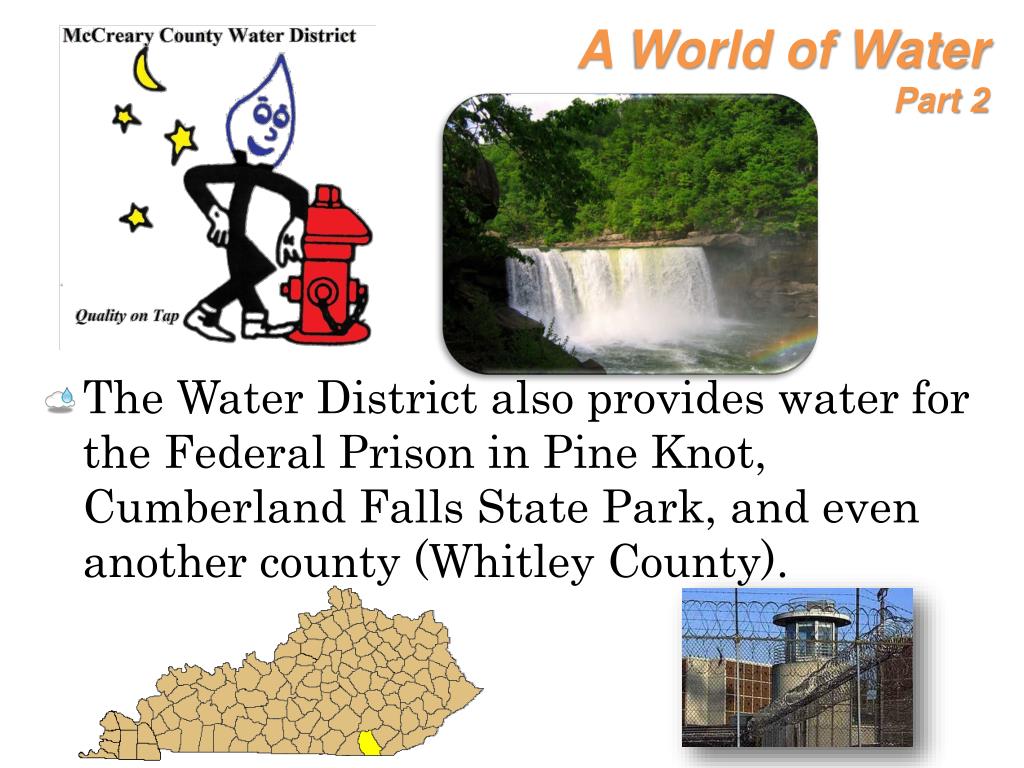 McCreary County Water District

Quality on Tap

A World of Water
Part 2

The Water District also provides water for the Federal Prison in Pine Knot, Cumberland Falls State Park, and even another county (Whitley County).